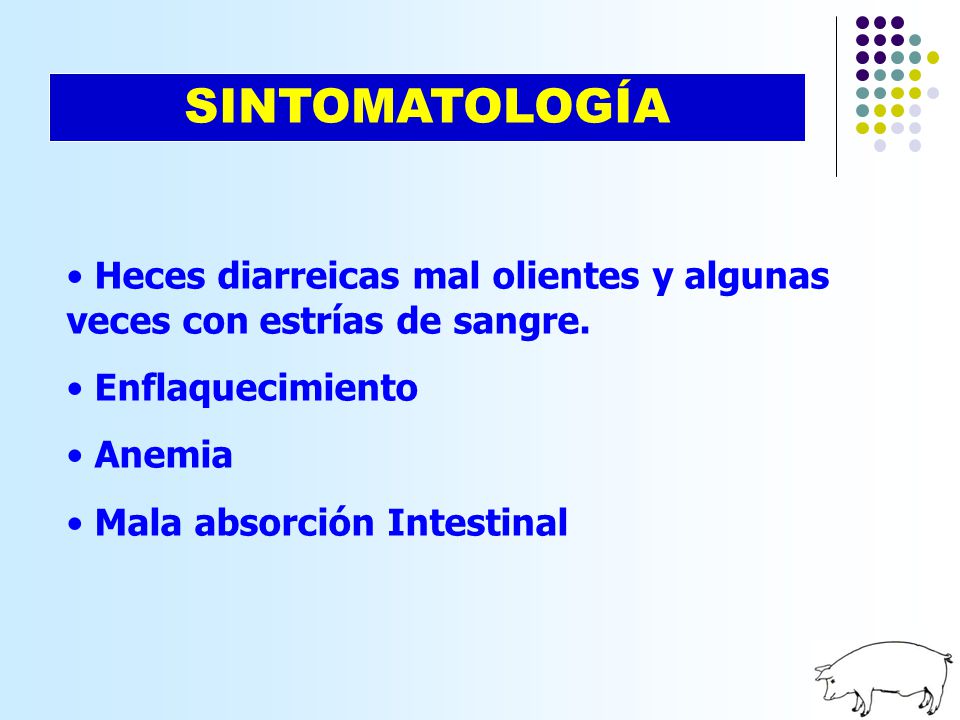 SINTOMATOLOGÍA

• Heces diarreicas mal olientes y algunas veces con estrías de sangre.

• Enflaquecimiento

• Anemia

• Mala absorción Intestinal